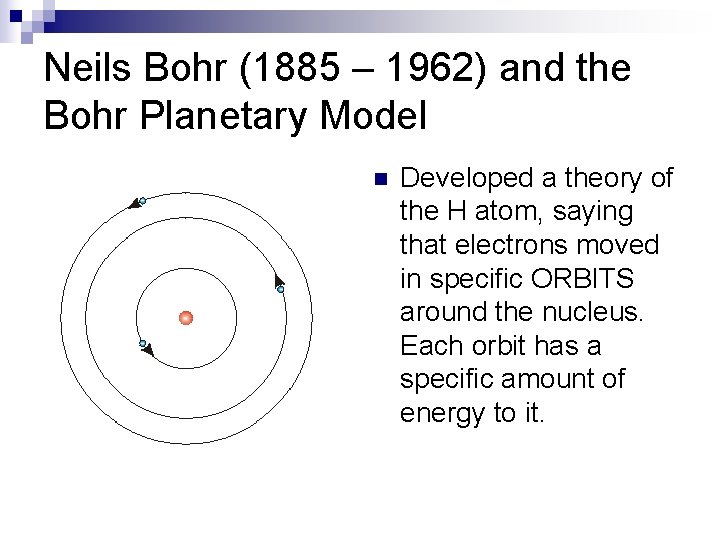 Neils Bohr (1885 – 1962) and the Bohr Planetary Model

Developed a theory of the H atom, saying that electrons moved in specific ORBITS around the nucleus. Each orbit has a specific amount of energy to it.